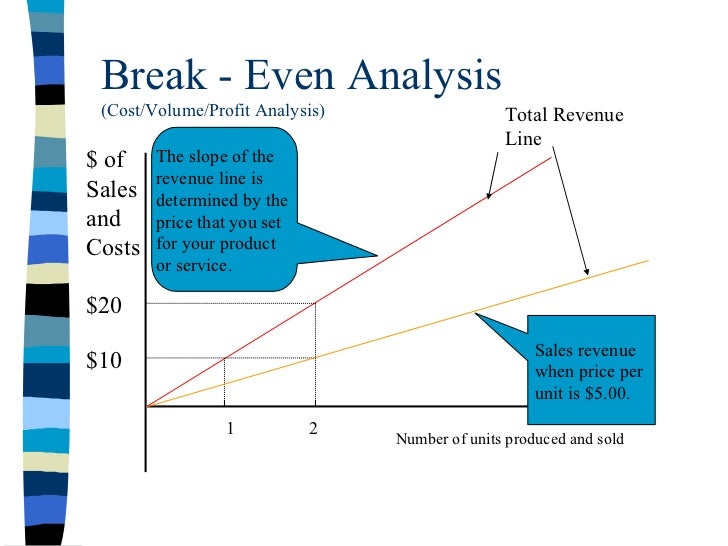 Break - Even Analysis
(Cost/Volume/Profit Analysis)

Total Revenue Line

$ of Sales and Costs

The slope of the revenue line is determined by the price that you set for your product or service.

$20

$10

Sales revenue when price per unit is $5.00.

1

2

Number of units produced and sold